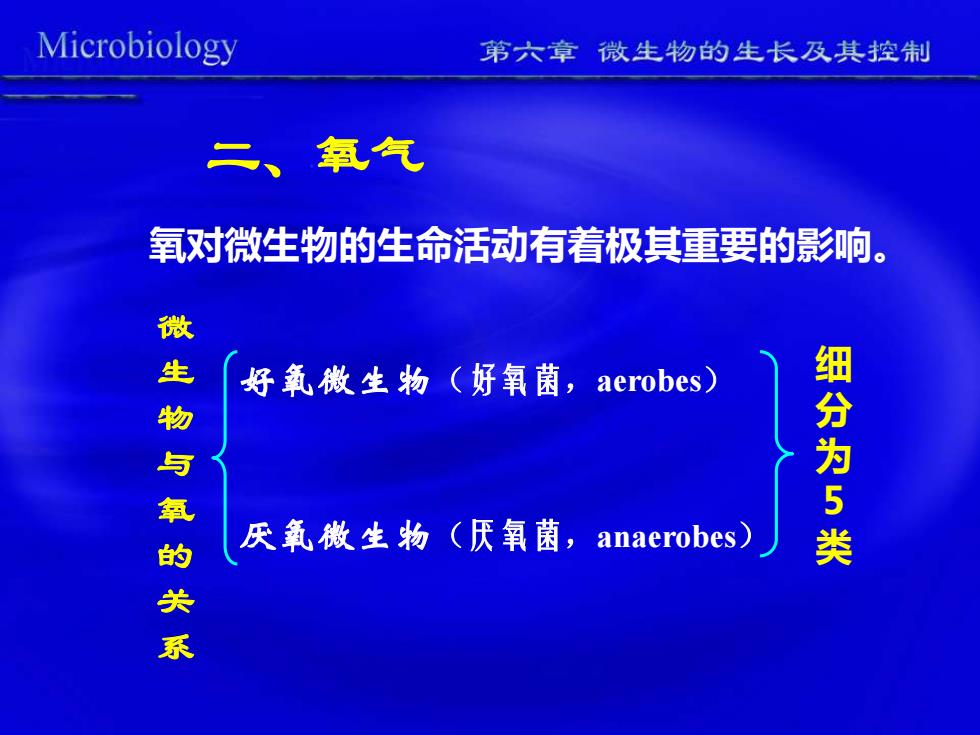 Microbiology

第六章 微生物的生长及其控制

二、氧气

氧对微生物的生命活动有着极其重要的影响。

微生物与氧的关系

好氧微生物（好氧菌，aerobes）

厌氧微生物（厌氧菌，anaerobes）

细分为5类